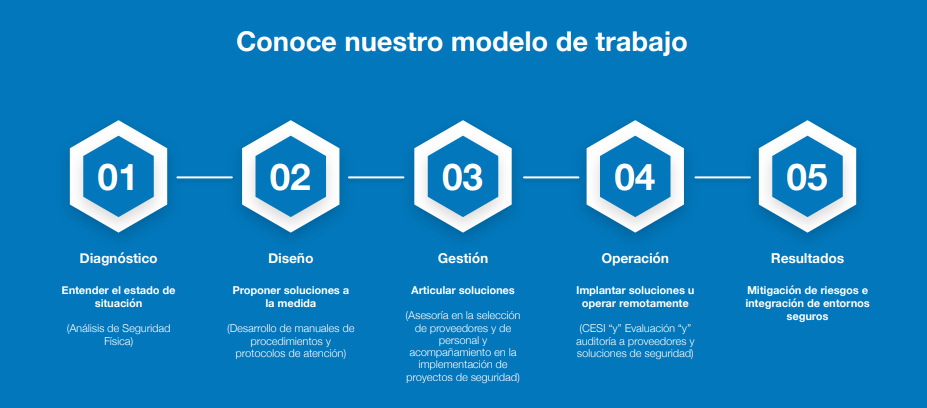 Conoce nuestro modelo de trabajo

01

Diagnóstico

Entender el estado de situación

(Análisis de Seguridad Física)

02

Diseño

Proponer soluciones a la medida

(Desarrollo de manuales de procedimientos y protocolos de atención)

03

Gestión

Articular soluciones

(Asesoría en la selección de proveedores y de personal y acompañamiento en la implementación de proyectos de seguridad)

04

Operación

Implantar soluciones u operar remotamente

(CESI "y" Evaluación "y" auditoría a proveedores y soluciones de seguridad)

05

Resultados

Mitigación de riesgos e integración de entornos seguros